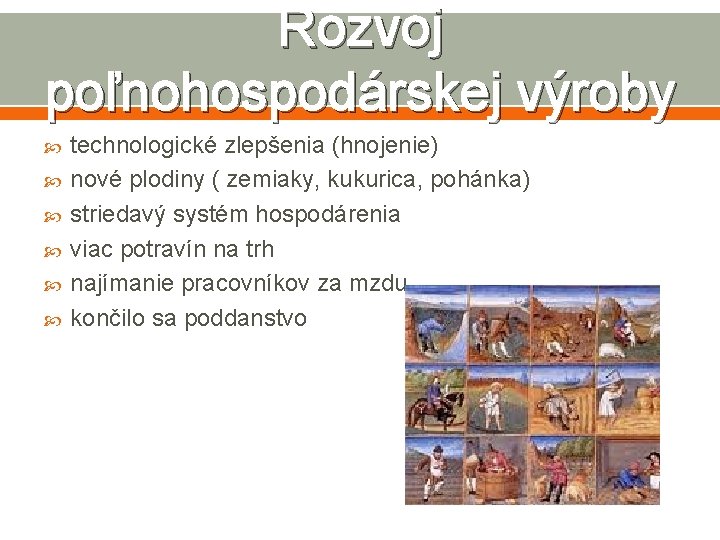 Rozvoj poľnohospodárskej výroby

technologické zlepšenia (hnojenie)
nové plodiny ( zemiaky, kukurica, pohánka)
striedavý systém hospodárenia
viac potravín na trh
najímanie pracovníkov za mzdu
končilo sa poddanstvo